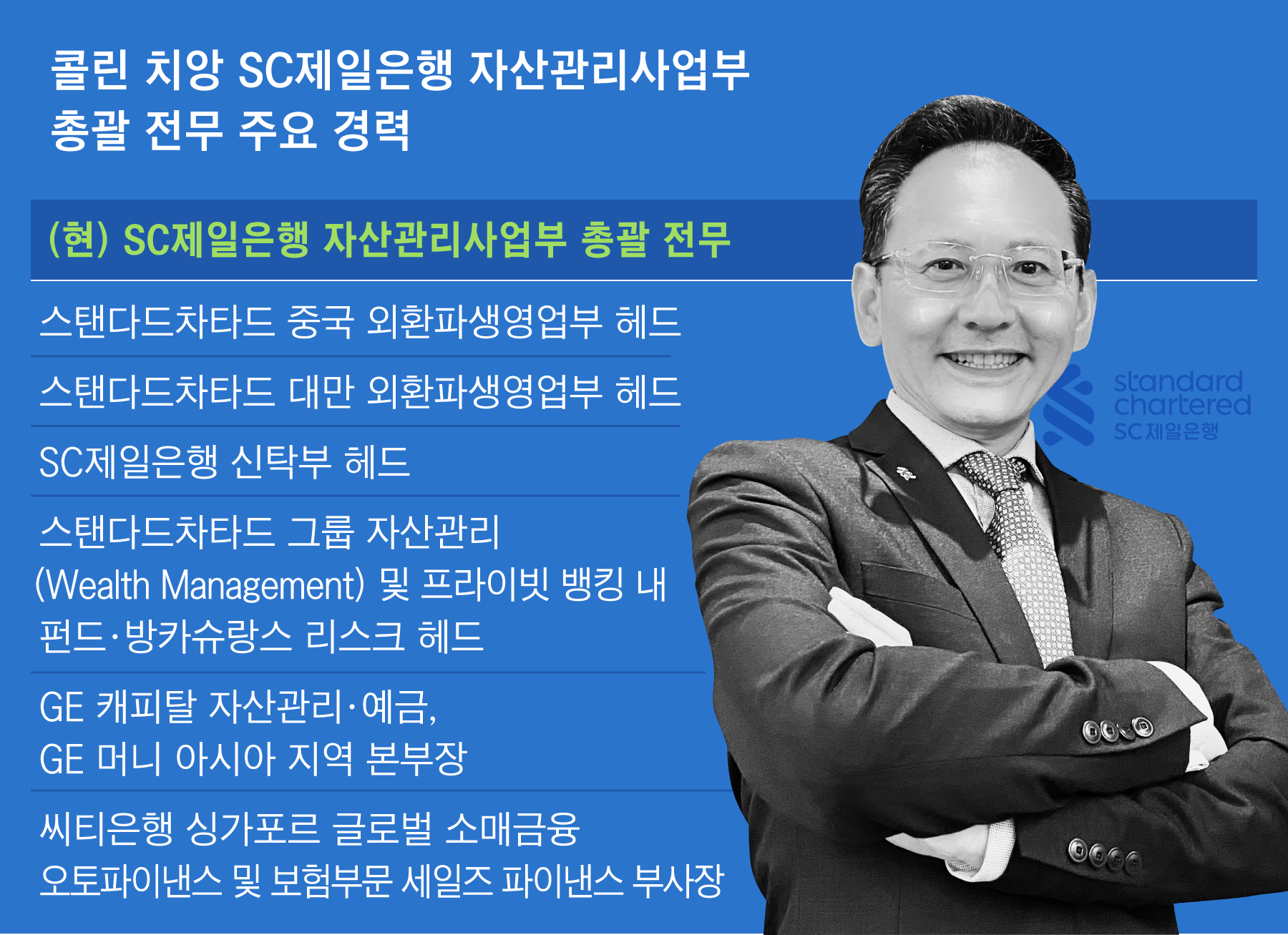 콜린 치앙 SC제일은행 자산관리사업부 총괄 전무 주요 경력

(현) SC제일은행 자산관리사업부 총괄 전무

스탠다드차타드 중국 외환파생영업부 헤드

스탠다드차타드 대만 외환파생영업부 헤드

SC제일은행 신탁부 헤드

스탠다드차타드 그룹 자산관리 (Wealth Management) 및 프라이빗 뱅킹 내 펀드·방카슈랑스 리스크 헤드

GE 캐피탈 자산관리·예금, GE 머니 아시아 지역 본부장

씨티은행 싱가포르 글로벌 소매금융 오토파이낸스 및 보험부문 세일즈 파이낸스 부사장

standard chartered SC제일은행